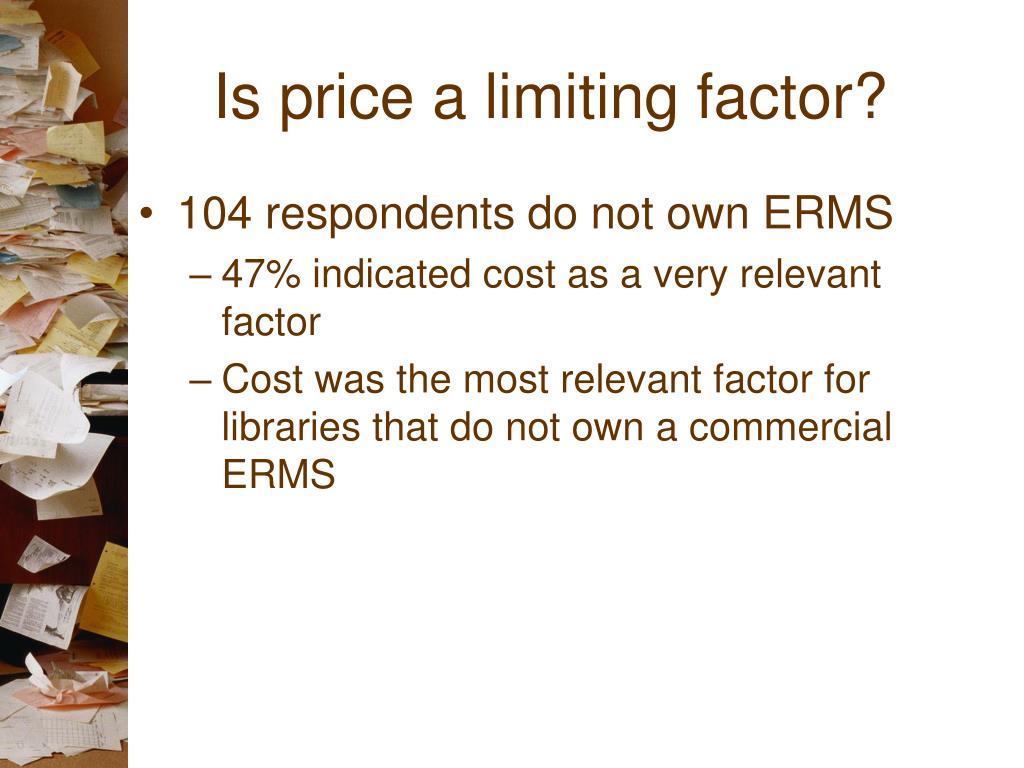 Is price a limiting factor?

• 104 respondents do not own ERMS
– 47% indicated cost as a very relevant factor
– Cost was the most relevant factor for libraries that do not own a commercial ERMS